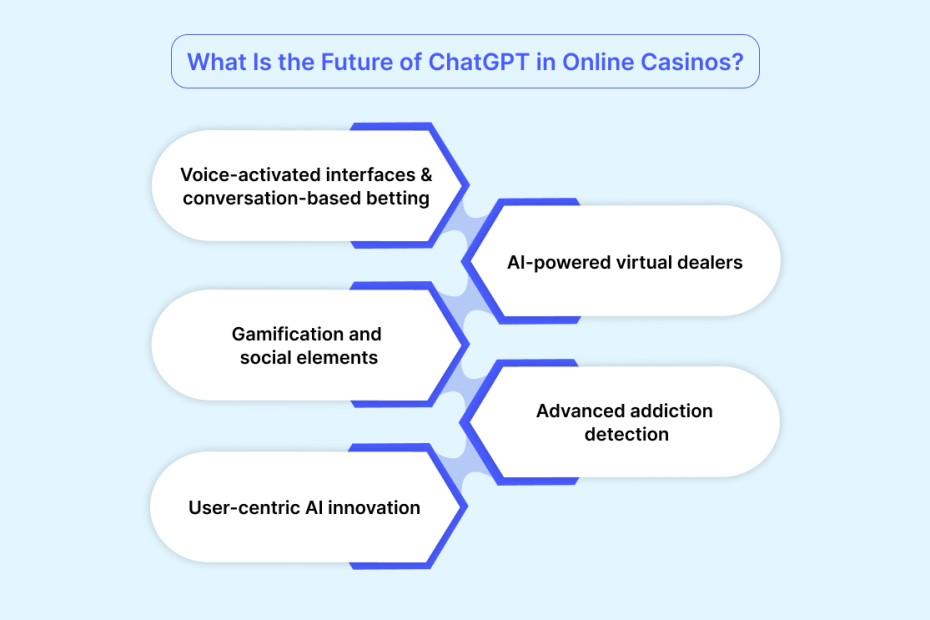 What Is the Future of ChatGPT in Online Casinos?

Voice-activated interfaces & conversation-based betting

AI-powered virtual dealers

Gamification and social elements

Advanced addiction detection

User-centric AI innovation